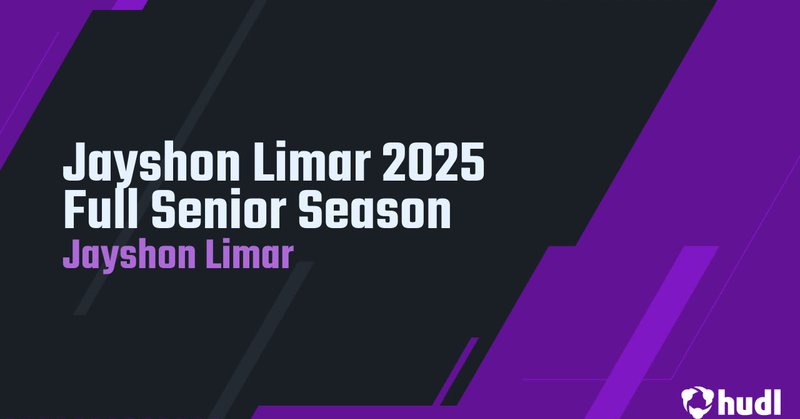 Jayshon Limar 2025 Full Senior Season
Jayshon Limar

hudl